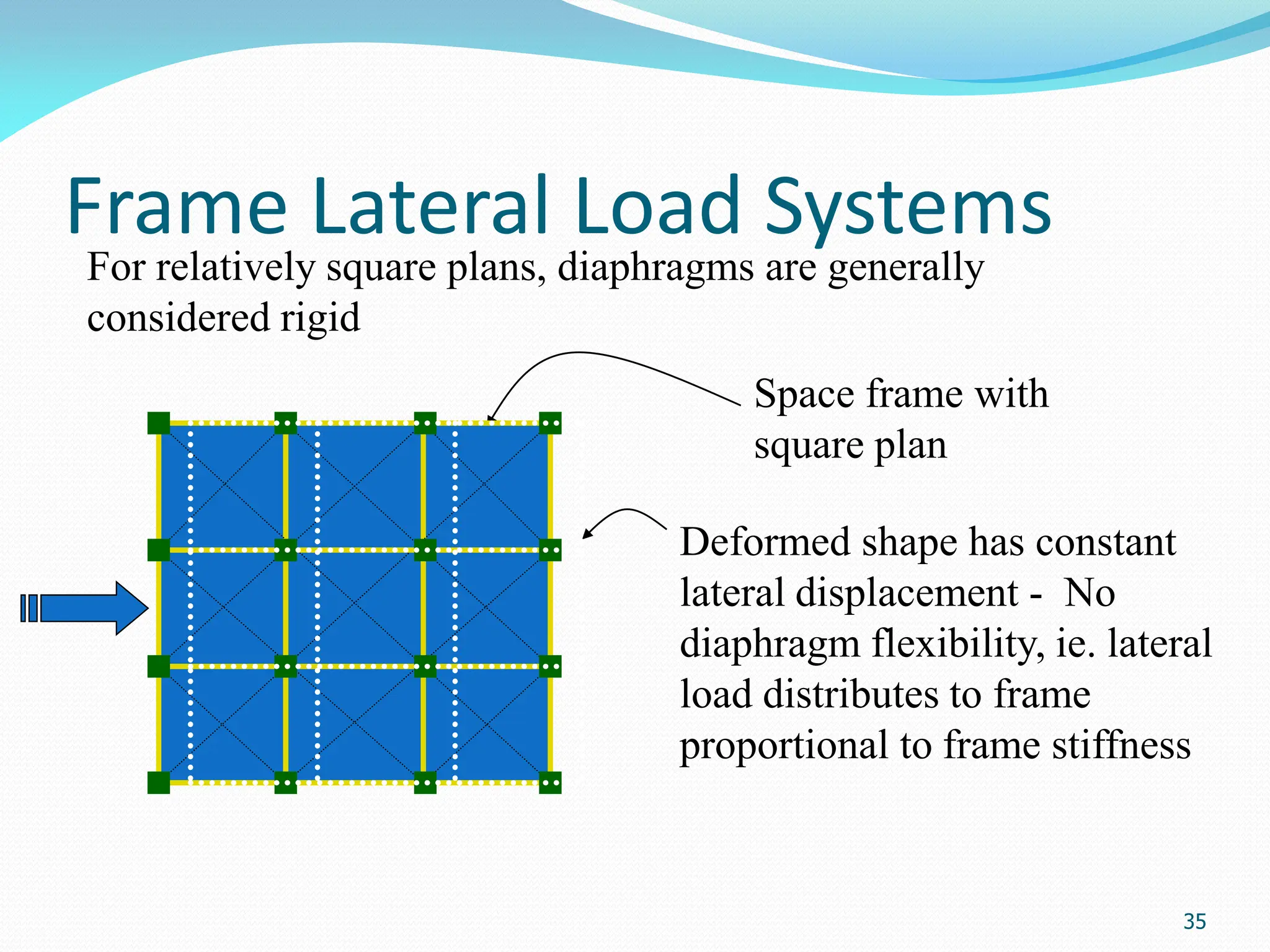 Frame Lateral Load Systems

For relatively square plans, diaphragms are generally considered rigid

Space frame with square plan

Deformed shape has constant lateral displacement - No diaphragm flexibility, ie. lateral load distributes to frame proportional to frame stiffness

35